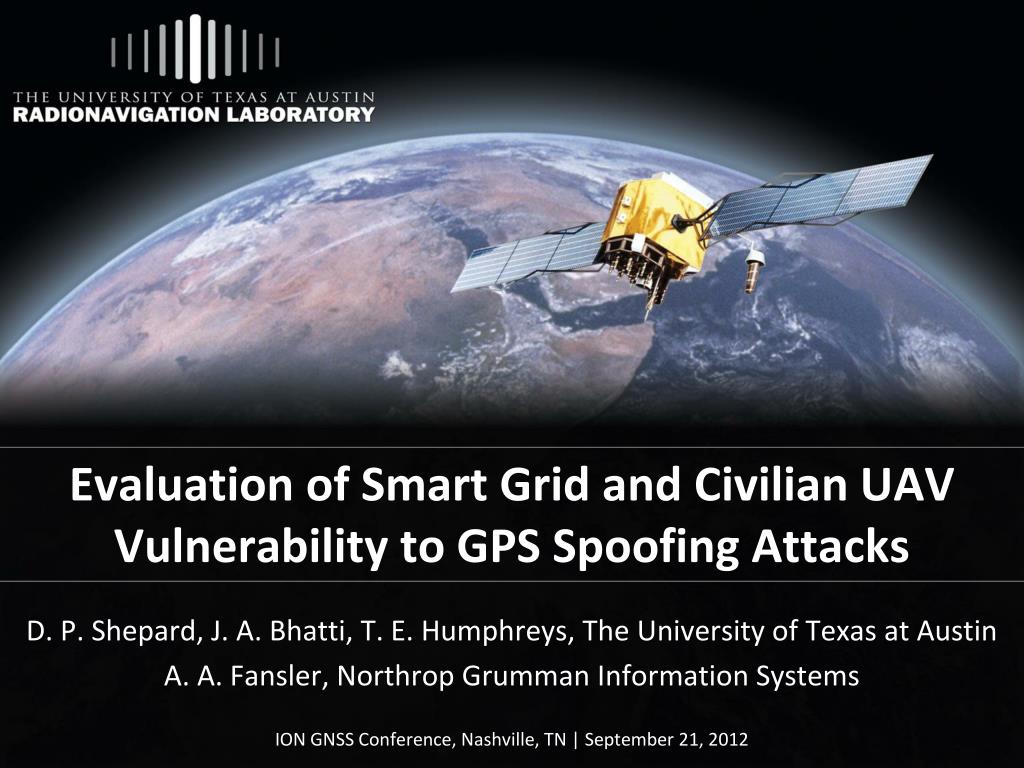 THE UNIVERSITY OF TEXAS AT AUSTIN
RADIONAVIGATION LABORATORY

Evaluation of Smart Grid and Civilian UAV Vulnerability to GPS Spoofing Attacks

D. P. Shepard, J. A. Bhatti, T. E. Humphreys, The University of Texas at Austin
A. A. Fansler, Northrop Grumman Information Systems

ION GNSS Conference, Nashville, TN | September 21, 2012